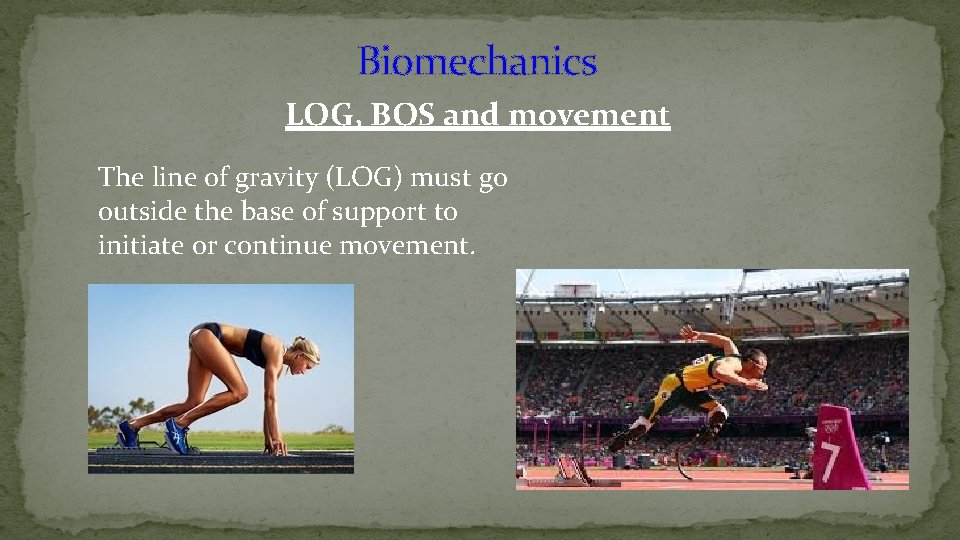 Biomechanics

LOG, BOS and movement

The line of gravity (LOG) must go outside the base of support to initiate or continue movement.

7